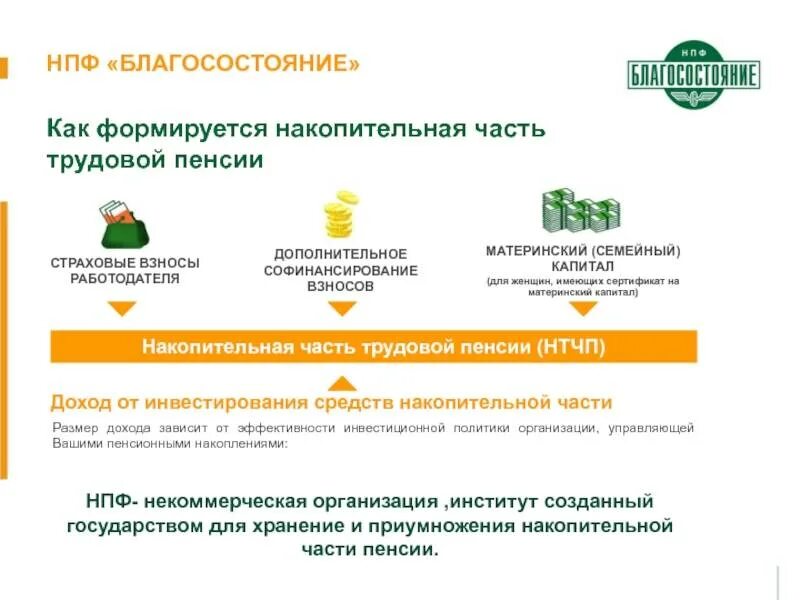 НПФ «БЛАГОСОСТОЯНИЕ»

НПФ
БЛАГОСОСТОЯНИЕ

Как формируется накопительная часть трудовой пенсии

СТРАХОВЫЕ ВЗНОСЫ РАБОТОДАТЕЛЯ

ДОПОЛНИТЕЛЬНОЕ СОФИНАНСИРОВАНИЕ ВЗНОСОВ

МАТЕРИНСКИЙ (СЕМЕЙНЫЙ) КАПИТАЛ
(для женщин, имеющих сертификат на материнский капитал)

Накопительная часть трудовой пенсии (НТЧП)

Доход от инвестирования средств накопительной части

Размер дохода зависит от эффективности инвестиционной политики организации, управляющей Вашими пенсионными накоплениями:

НПФ- некоммерческая организация ,институт созданный государством для хранение и приумножения накопительной части пенсии.